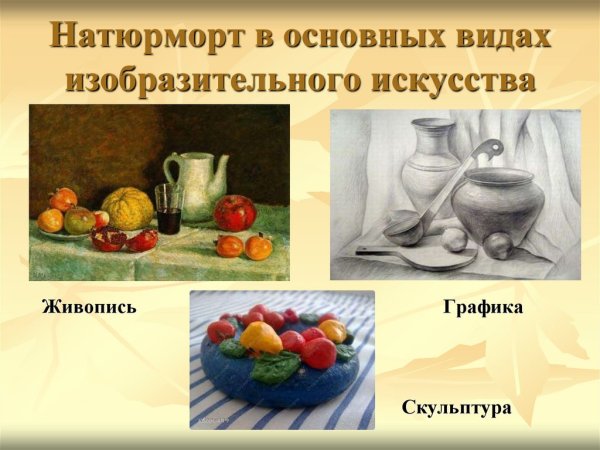 Натюрморт в основных видах изобразительного искусства

Живопись

Графика

Скульптура